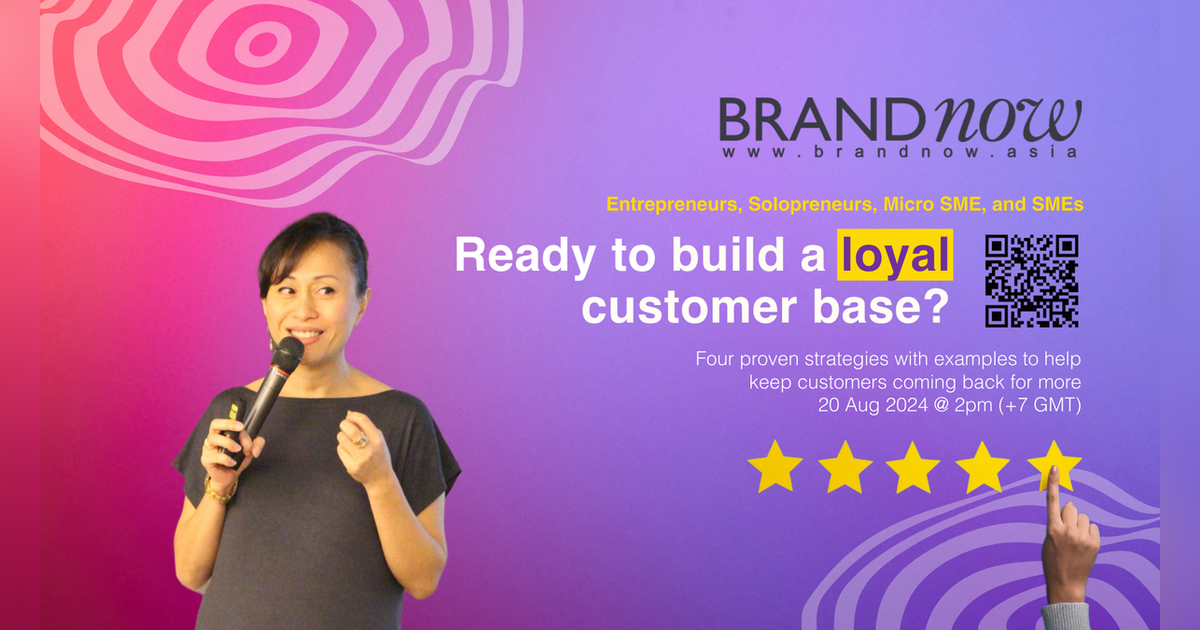 BRANDnow
www.brandnow.asia

Entrepreneurs, Solopreneurs, Micro SME, and SMEs

Ready to build a loyal customer base?

Four proven strategies with examples to help keep customers coming back for more
20 Aug 2024 @ 2pm (+7 GMT)